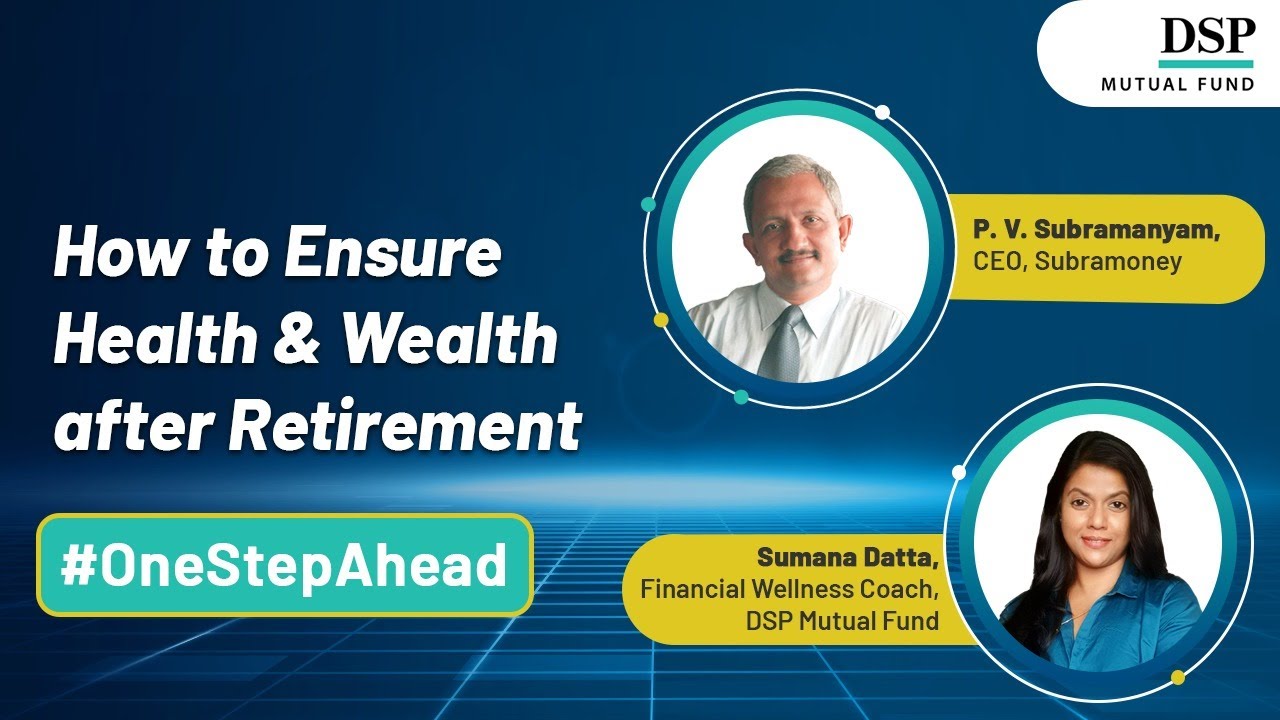 DSP
MUTUAL FUND

How to Ensure Health & Wealth after Retirement

#OneStepAhead

P. V. Subramanyam,
CEO, Subramoney

Sumana Datta,
Financial Wellness Coach,
DSP Mutual Fund